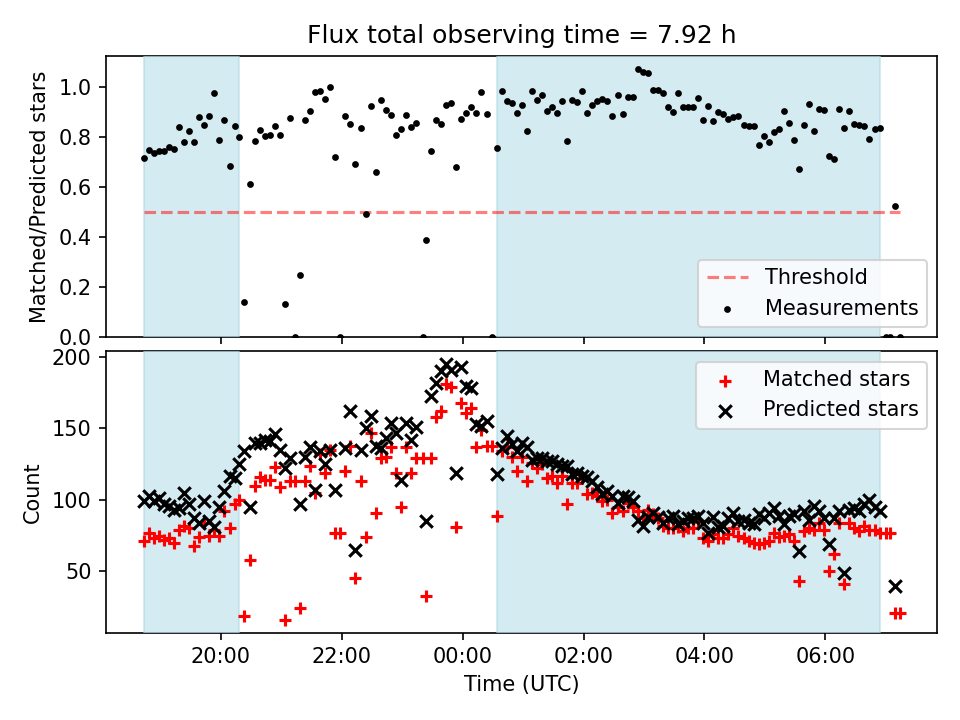 Flux total observing time = 7.92 h

Matched/Predicted stars

1.0
0.8
0.6
0.4
0.2
0.0

Threshold
Measurements

Count

200
150
100
50

Matched stars
Predicted stars

20:00
22:00
00:00
02:00
04:00
06:00

Time (UTC)